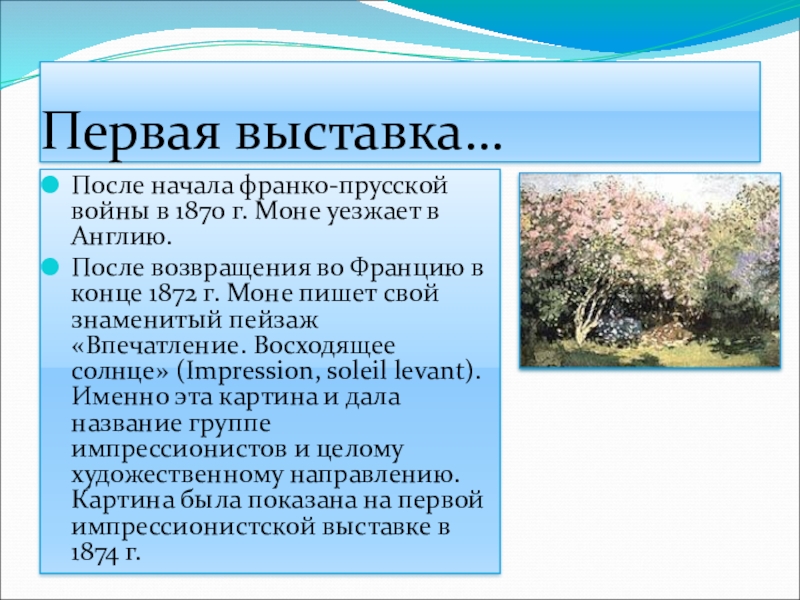 Первая выставка…

После начала франко-прусской войны в 1870 г. Моне уезжает в Англию.

После возвращения во Францию в конце 1872 г. Моне пишет свой знаменитый пейзаж «Впечатление. Восходящее солнце» (Impression, soleil levant). Именно эта картина и дала название группе импрессионистов и целому художественному направлению. Картина была показана на первой импрессионистской выставке в 1874 г.